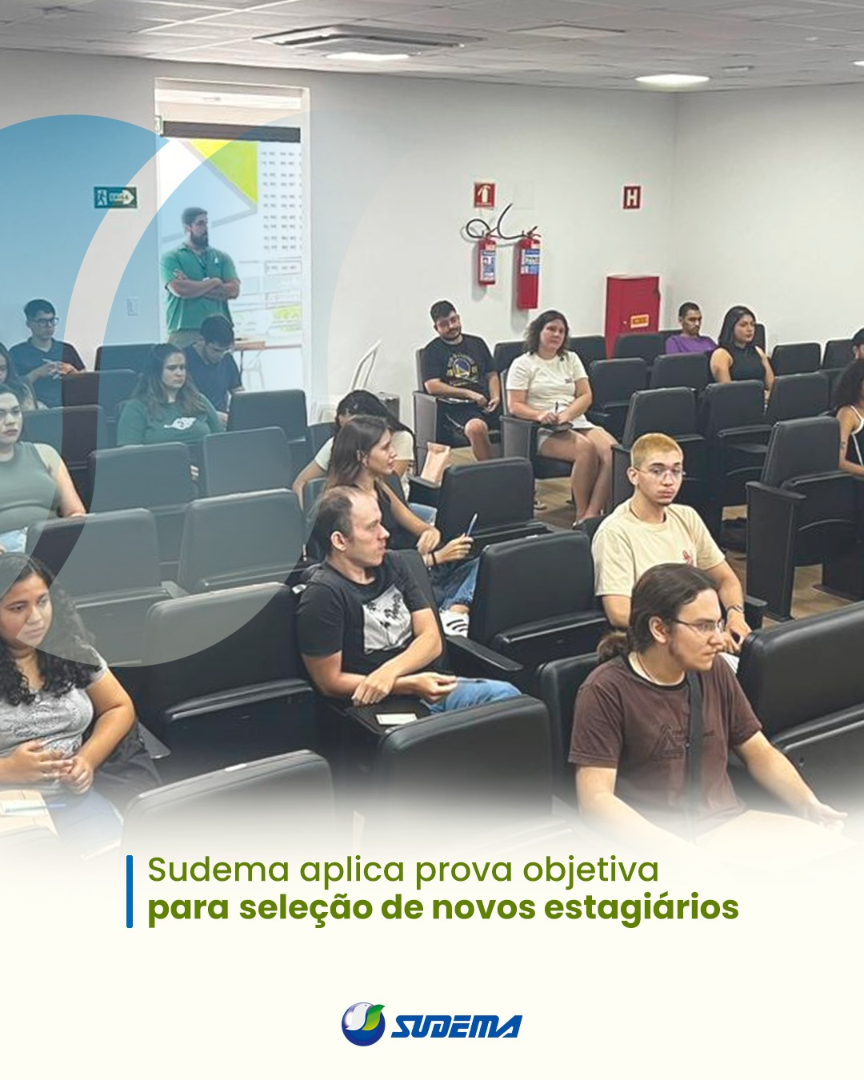 Sudema aplica prova objetiva
para seleção de novos estagiários

SUDEMA